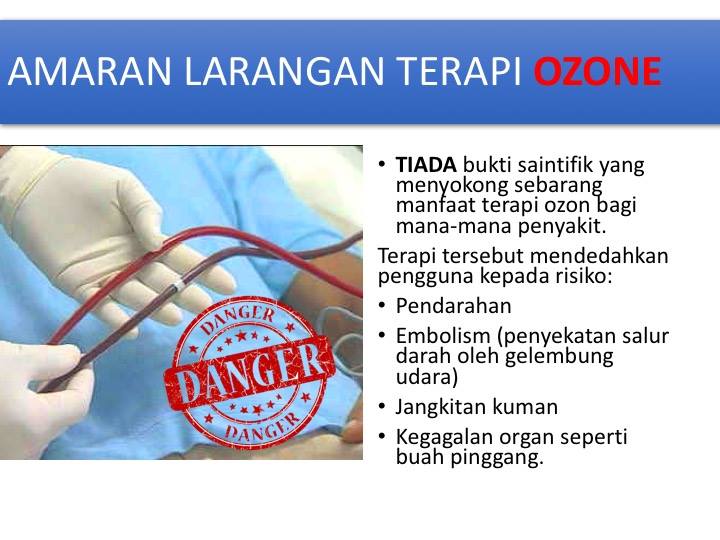 AMARAN LARANGAN TERAPI OZONE

DANGER
DANGER
DANGER

• TIADA bukti saintifik yang menyokong sebarang manfaat terapi ozon bagi mana-mana penyakit.

Terapi tersebut mendedahkan pengguna kepada risiko:

• Pendarahan
• Embolism (penyekatan salur darah oleh gelembung udara)
• Jangkitan kuman
• Kegagalan organ seperti buah pinggang.